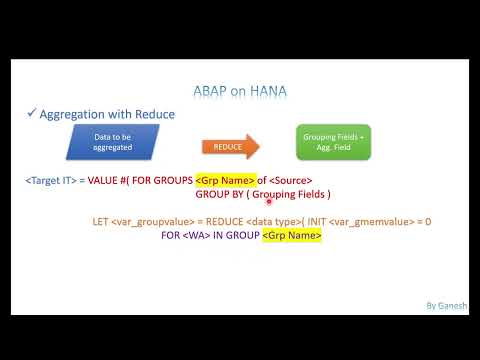 ABAP on HANA

✓ Aggregation with Reduce

Data to be aggregated

REDUCE

Grouping Fields + Agg. Field

<Target IT> = VALUE #( FOR GROUPS <Grp Name> of <Source>
GROUP BY ( Grouping Fields )

LET <var_groupvalue> = REDUCE <data type>( INIT <var_gmemvalue> = 0
FOR <WA> IN GROUP <Grp Name>

By Ganesh